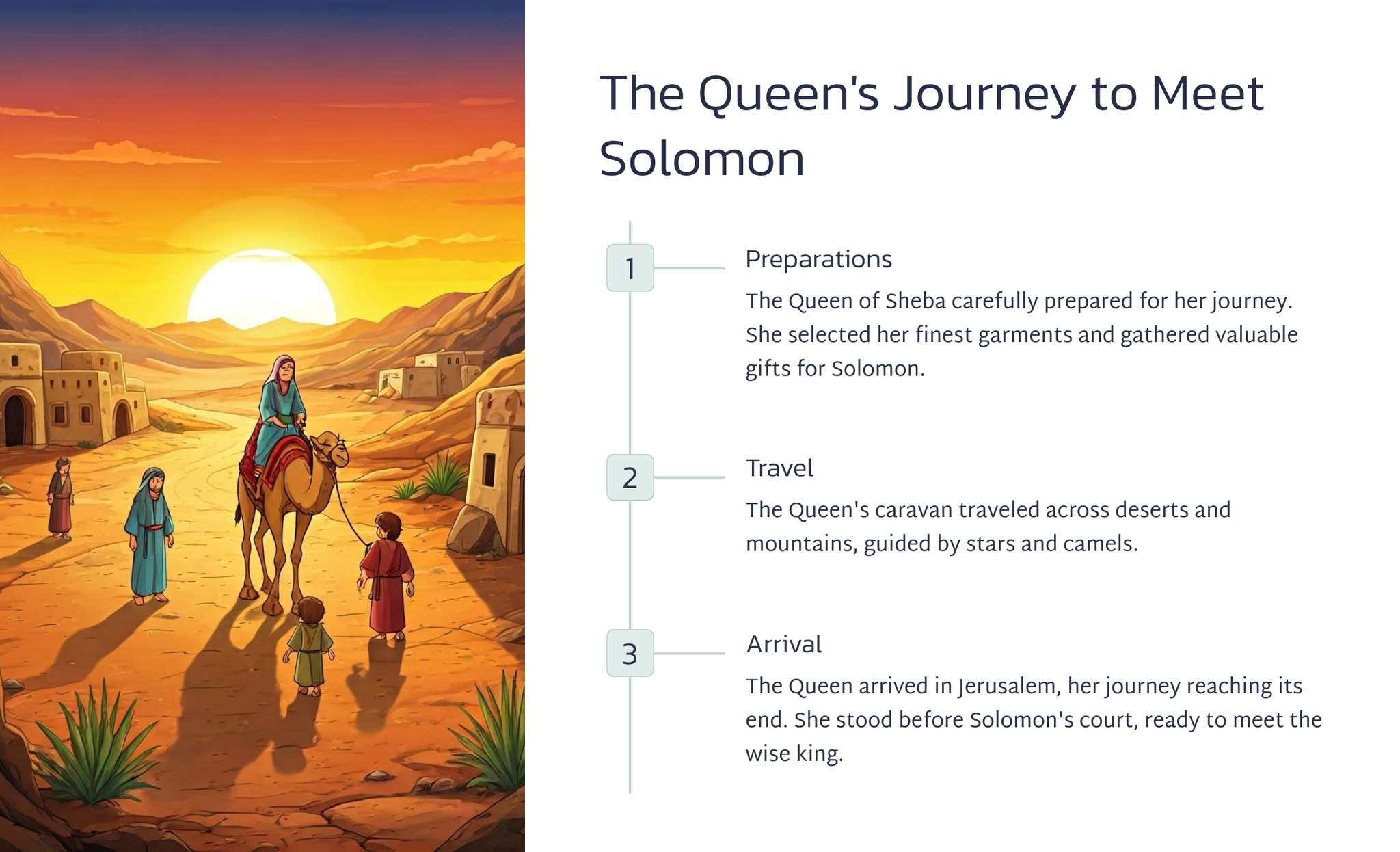 The Queen's Journey to Meet Solomon

1

Preparations

The Queen of Sheba carefully prepared for her journey. She selected her finest garments and gathered valuable gifts for Solomon.

2

Travel

The Queen's caravan traveled across deserts and mountains, guided by stars and camels.

3

Arrival

The Queen arrived in Jerusalem, her journey reaching its end. She stood before Solomon's court, ready to meet the wise king.